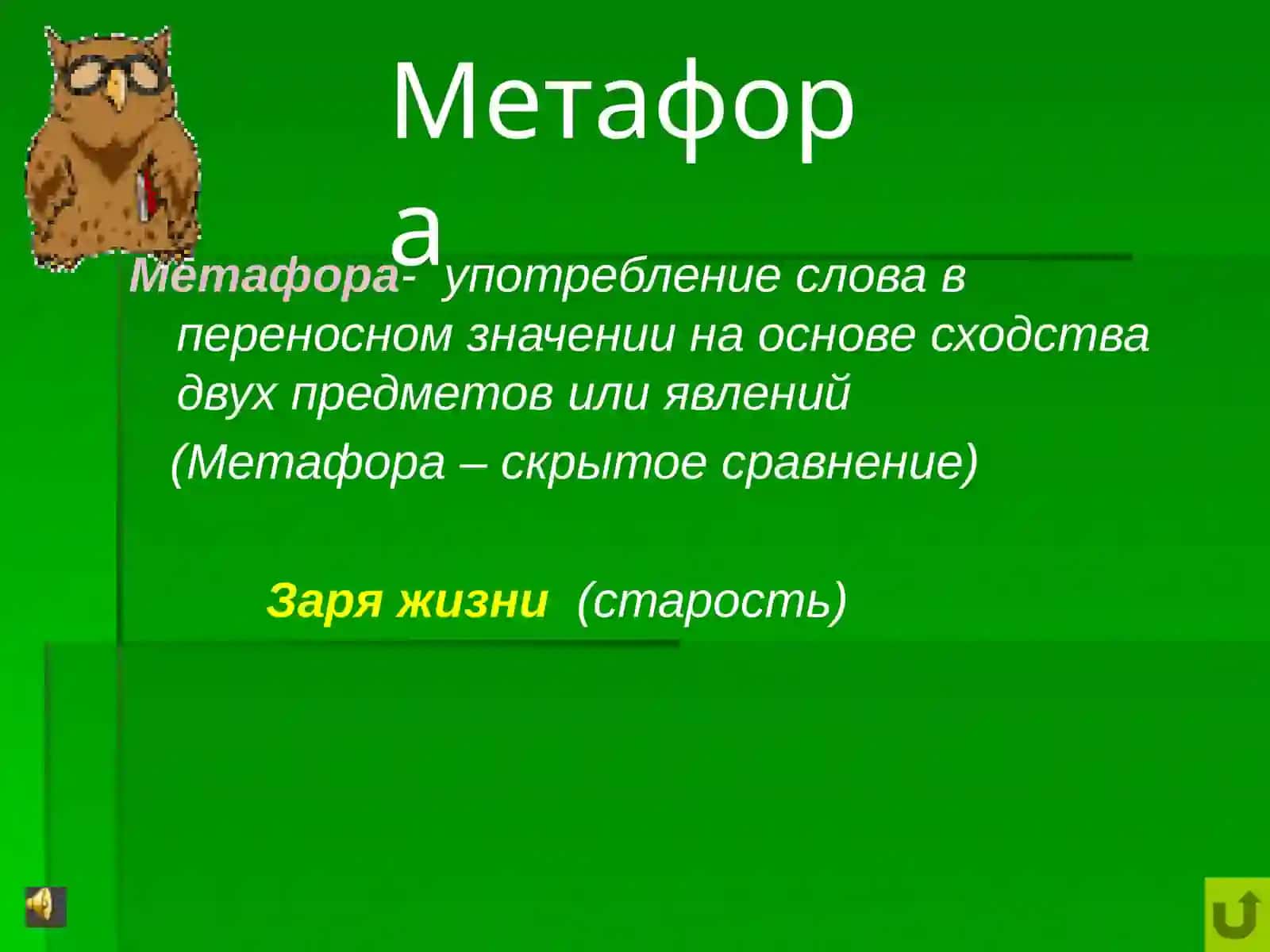 Метафора

Метафора- употребление слова в переносном значении на основе сходства двух предметов или явлений

(Метафора – скрытое сравнение)

Заря жизни (старость)